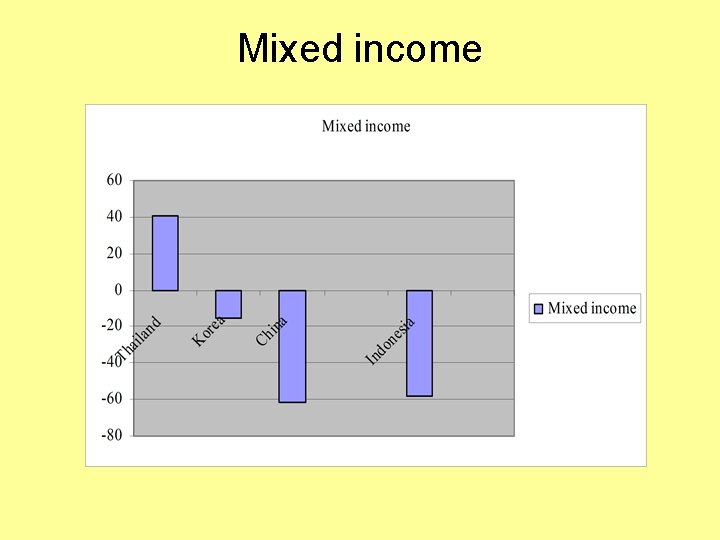 Mixed income

Mixed income

60
40
20
0
-20
-40
-60
-80

Thailand
Korea
China
Indonesia

Mixed income